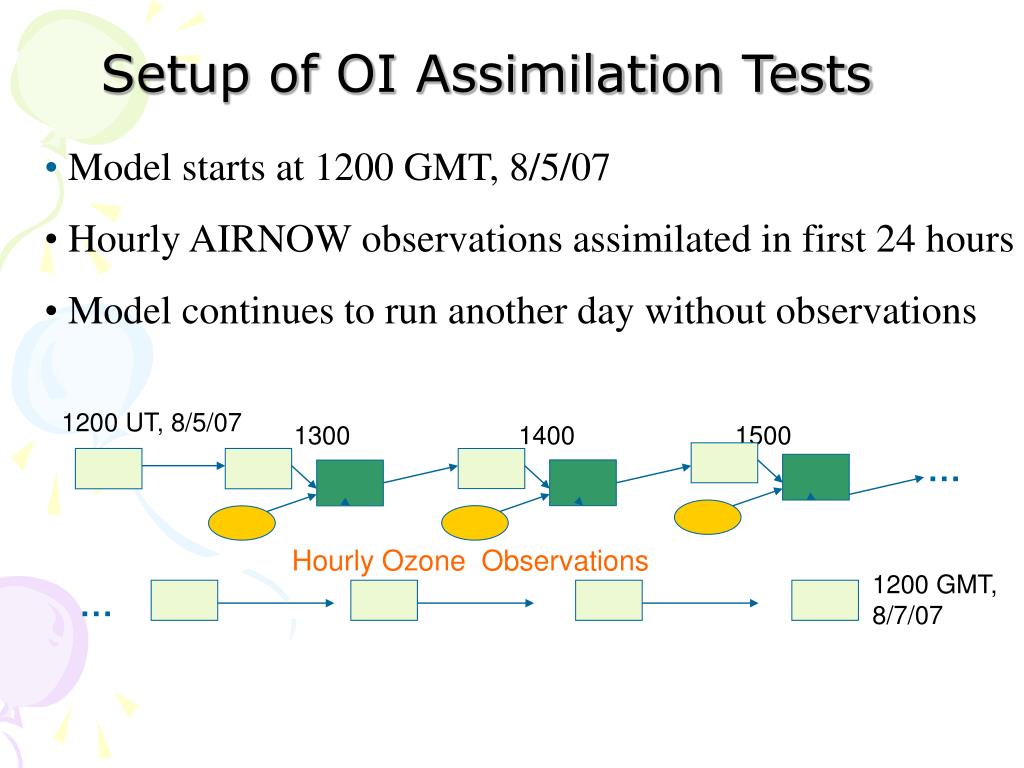 Setup of OI Assimilation Tests

• Model starts at 1200 GMT, 8/5/07

• Hourly AIRNOW observations assimilated in first 24 hours

• Model continues to run another day without observations

1200 UT, 8/5/07

1300

1400

1500

…

Hourly Ozone Observations

…

1200 GMT, 8/7/07